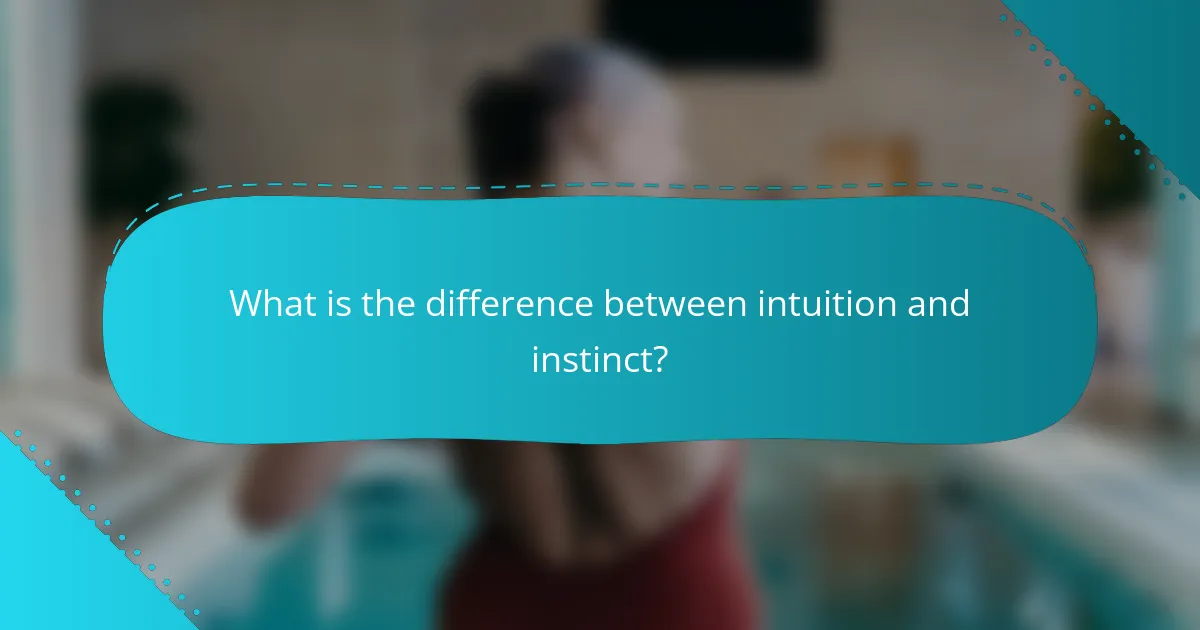 What is the difference between intuition and instinct?